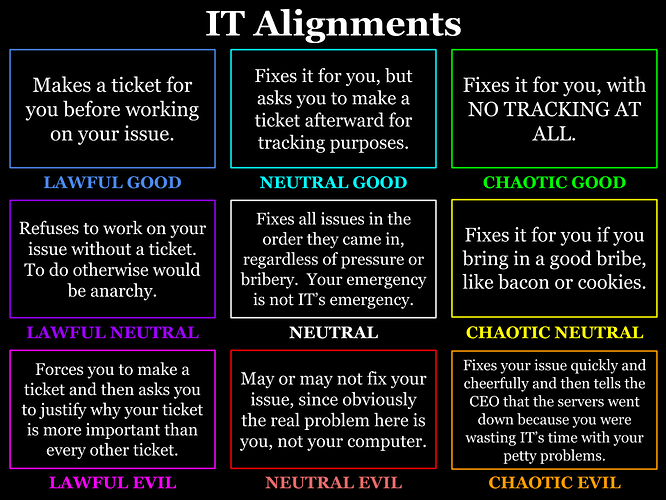 IT Alignments

Makes a ticket for you before working on your issue.

LAWFUL GOOD

Fixes it for you, but asks you to make a ticket afterward for tracking purposes.

NEUTRAL GOOD

Fixes it for you, with NO TRACKING AT ALL.

CHAOTIC GOOD

Refuses to work on your issue without a ticket. To do otherwise would be anarchy.

LAWFUL NEUTRAL

Fixes all issues in the order they came in, regardless of pressure or bribery. Your emergency is not IT's emergency.

NEUTRAL

Fixes it for you if you bring in a good bribe, like bacon or cookies.

CHAOTIC NEUTRAL

Forces you to make a ticket and then asks you to justify why your ticket is more important than every other ticket.

LAWFUL EVIL

May or may not fix your issue, since obviously the real problem here is you, not your computer.

NEUTRAL EVIL

Fixes your issue quickly and cheerfully and then tells the CEO that the servers went down because you were wasting IT's time with your petty problems.

CHAOTIC EVIL